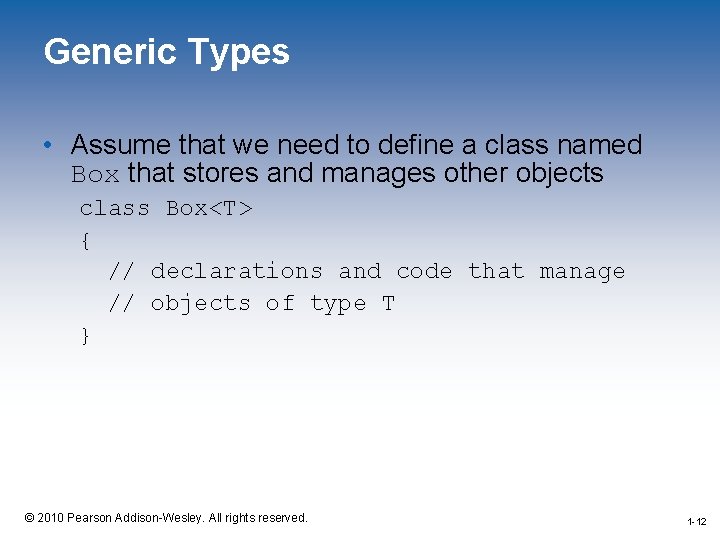 Generic Types

• Assume that we need to define a class named Box that stores and manages other objects

class Box<T>
{
  // declarations and code that manage
  // objects of type T
}

© 2010 Pearson Addison-Wesley. All rights reserved.

1-12